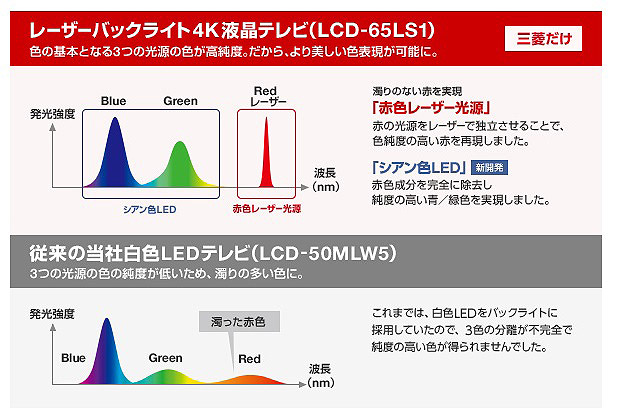 レーザーバックライト4K液晶テレビ(LCD-65LS1)
色の基本となる3つの光源の色が高純度。だから、より美しい色表現が可能に。

三菱だけ

発光強度

Blue

Green

Red
レーザー

波長
(nm)

シアン色LED

赤色レーザー光源

濁りのない赤を実現
「赤色レーザー光源」
赤の光源をレーザーで独立させることで、色純度の高い赤を再現しました。

「シアン色LED」 新開発
赤色成分を完全に除去し純度の高い青/緑色を実現しました。

従来の当社白色LEDテレビ(LCD-50MLW5)
3つの光源の色の純度が低いため、濁りの多い色に。

発光強度

濁った赤色

Blue

Green

Red

波長
(nm)

これまでは、白色LEDをバックライトに採用していたので、3色の分離が不完全で純度の高い色が得られませんでした。